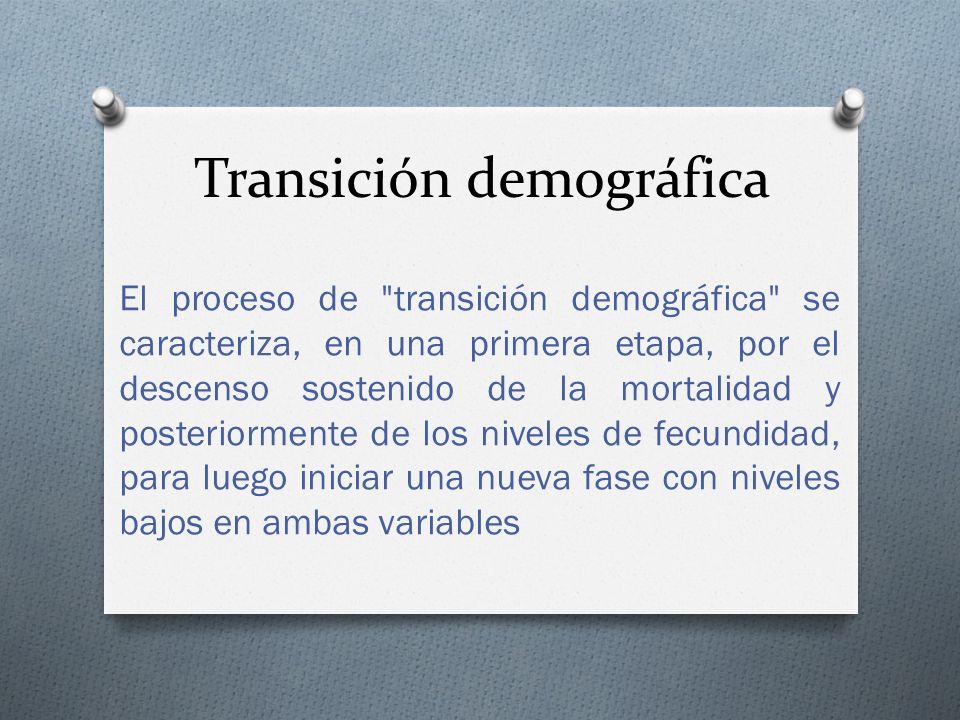 Transición demográfica

El proceso de "transición demográfica" se caracteriza, en una primera etapa, por el descenso sostenido de la mortalidad y posteriormente de los niveles de fecundidad, para luego iniciar una nueva fase con niveles bajos en ambas variables